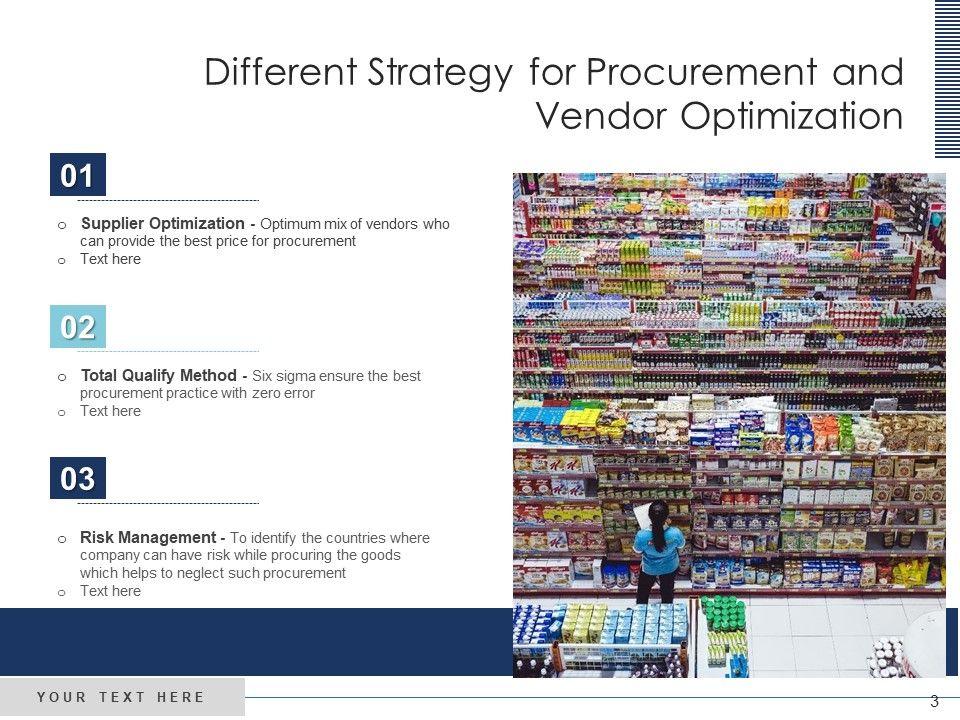 Different Strategy for Procurement and Vendor Optimization

01

o Supplier Optimization - Optimum mix of vendors who can provide the best price for procurement
o Text here

02

o Total Qualify Method - Six sigma ensure the best procurement practice with zero error
o Text here

03

o Risk Management - To identify the countries where company can have risk while procuring the goods which helps to neglect such procurement
o Text here

YOUR TEXT HERE

3